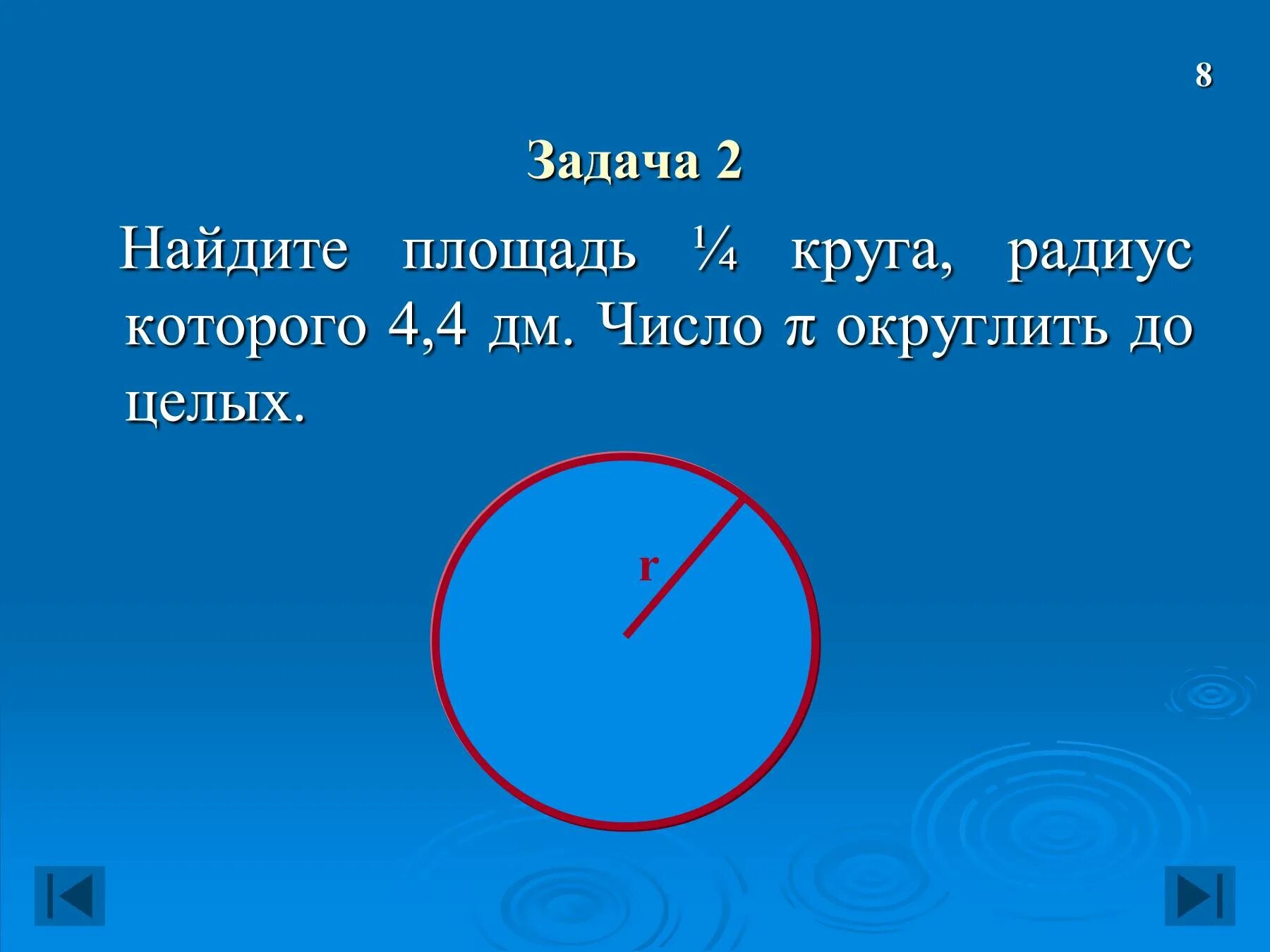 8

Задача 2

Найдите площадь ¼ круга, радиус которого 4,4 дм. Число $\pi$ округлить до целых.

r